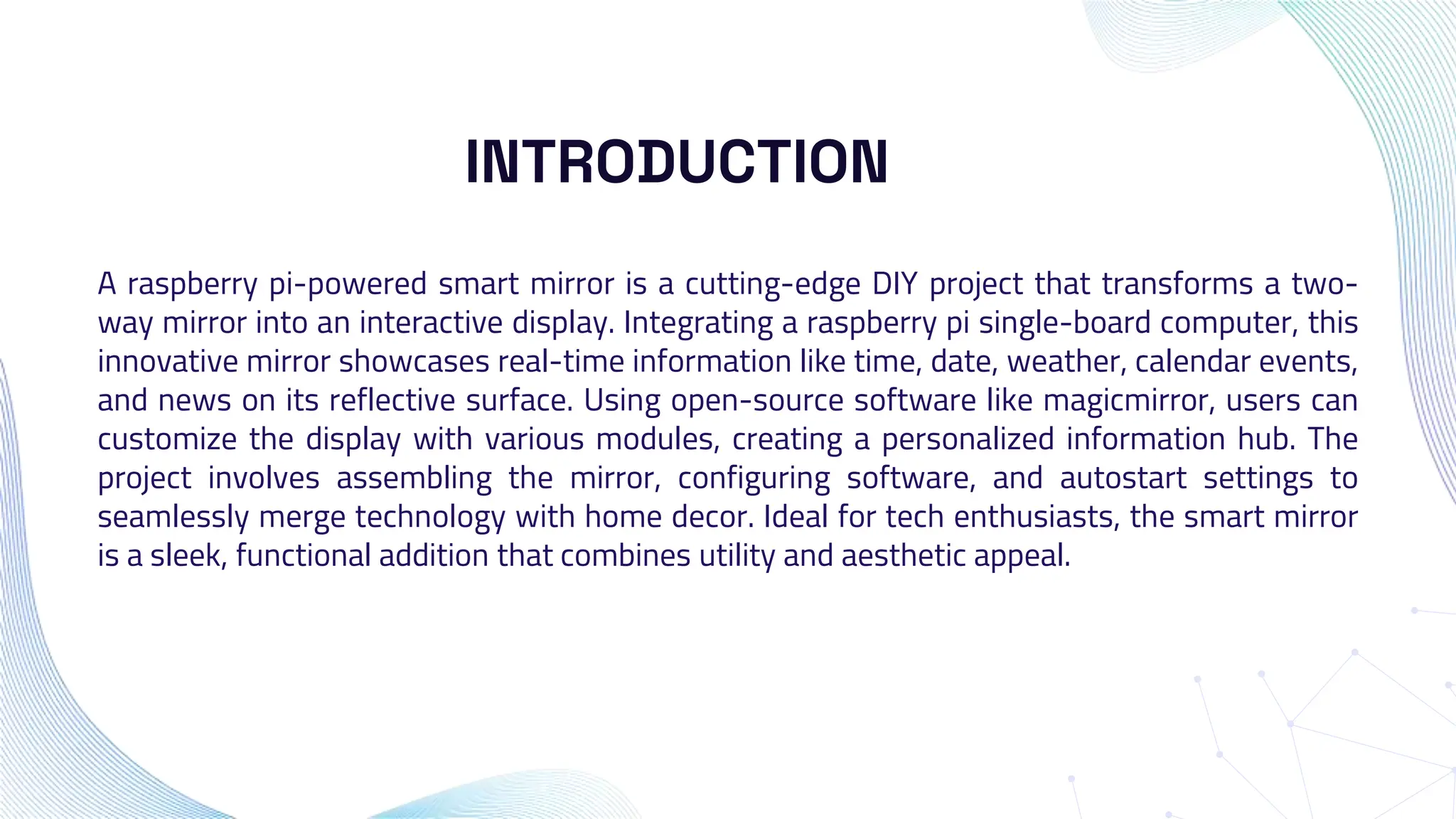 INTRODUCTION

A raspberry pi-powered smart mirror is a cutting-edge DIY project that transforms a two-way mirror into an interactive display. Integrating a raspberry pi single-board computer, this innovative mirror showcases real-time information like time, date, weather, calendar events, and news on its reflective surface. Using open-source software like magicmirror, users can customize the display with various modules, creating a personalized information hub. The project involves assembling the mirror, configuring software, and autostart settings to seamlessly merge technology with home decor. Ideal for tech enthusiasts, the smart mirror is a sleek, functional addition that combines utility and aesthetic appeal.